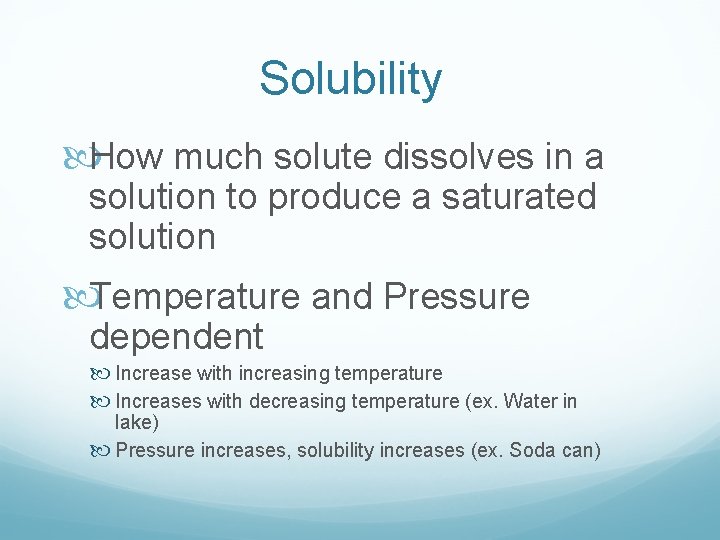 Solubility

How much solute dissolves in a solution to produce a saturated solution

Temperature and Pressure dependent

Increase with increasing temperature

Increases with decreasing temperature (ex. Water in lake)

Pressure increases, solubility increases (ex. Soda can)